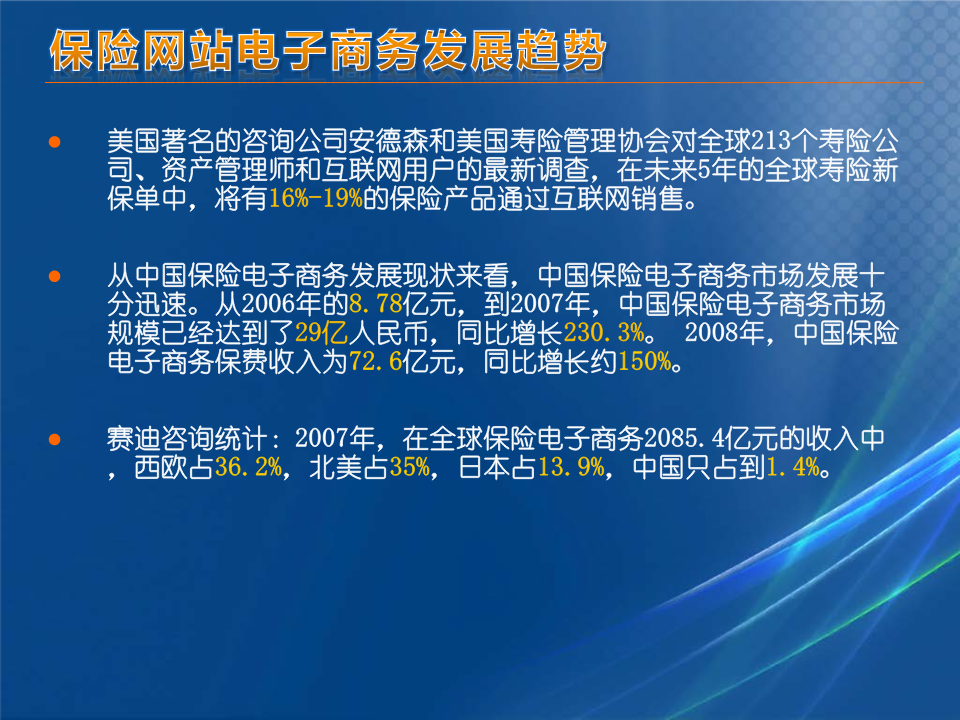 保险网站电子商务发展趋势

● 美国著名的咨询公司安德森和美国寿险管理协会对全球213个寿险公司、资产管理师和互联网用户的最新调查，在未来5年的全球寿险新保单中，将有16%-19%的保险产品通过互联网销售。

● 从中国保险电子商务发展现状来看，中国保险电子商务市场发展十分迅速。从2006年的8.78亿元，到2007年，中国保险电子商务市场规模已经达到了29亿人民币，同比增长230.3%。 2008年，中国保险电子商务保费收入为72.6亿元，同比增长约150%。

● 赛迪咨询统计：2007年，在全球保险电子商务2085.4亿元的收入中，西欧占36.2%，北美占35%，日本占13.9%，中国只占到1.4%。